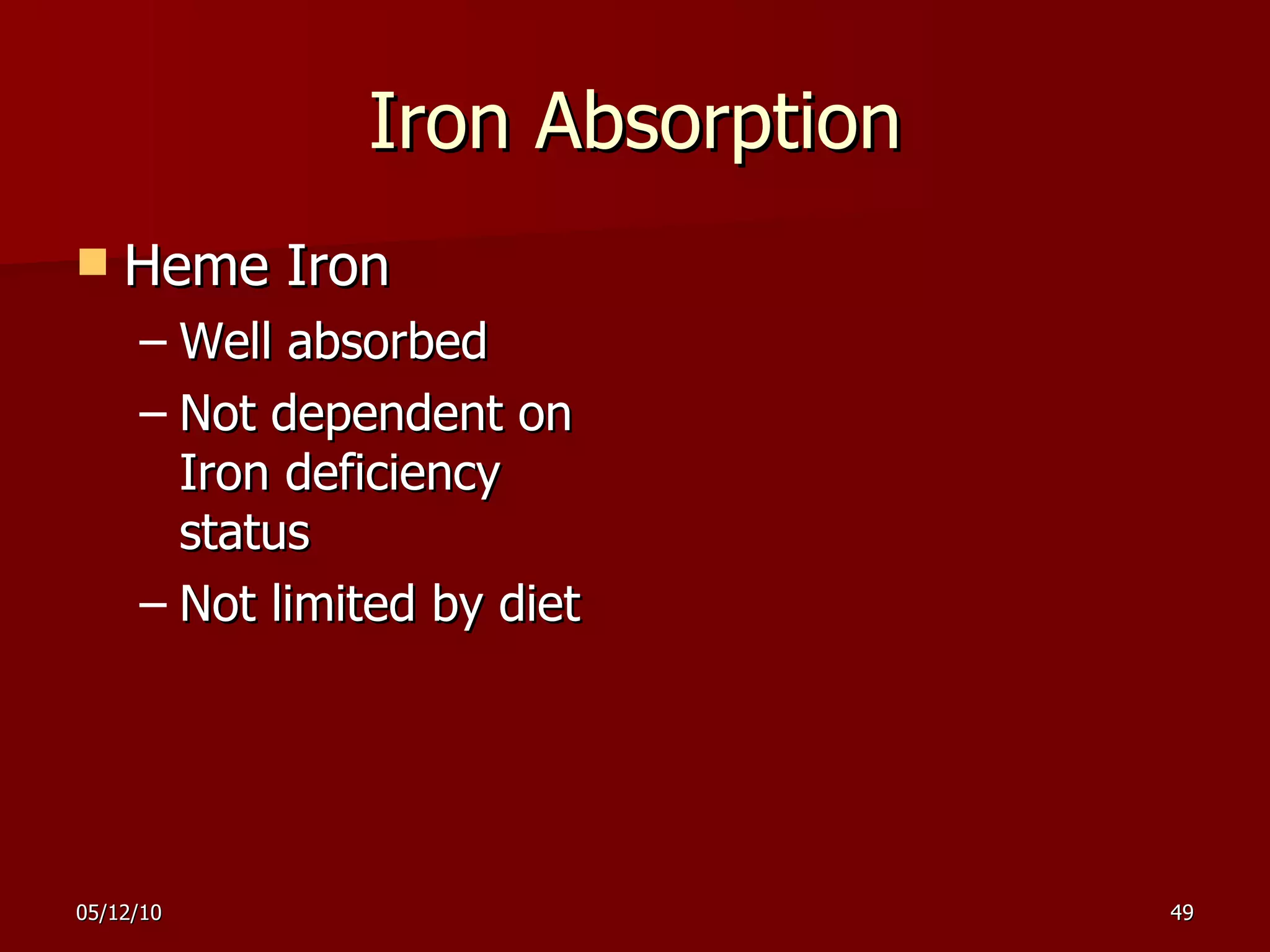 Iron Absorption

Heme Iron
– Well absorbed
– Not dependent on Iron deficiency status
– Not limited by diet

05/12/10

49